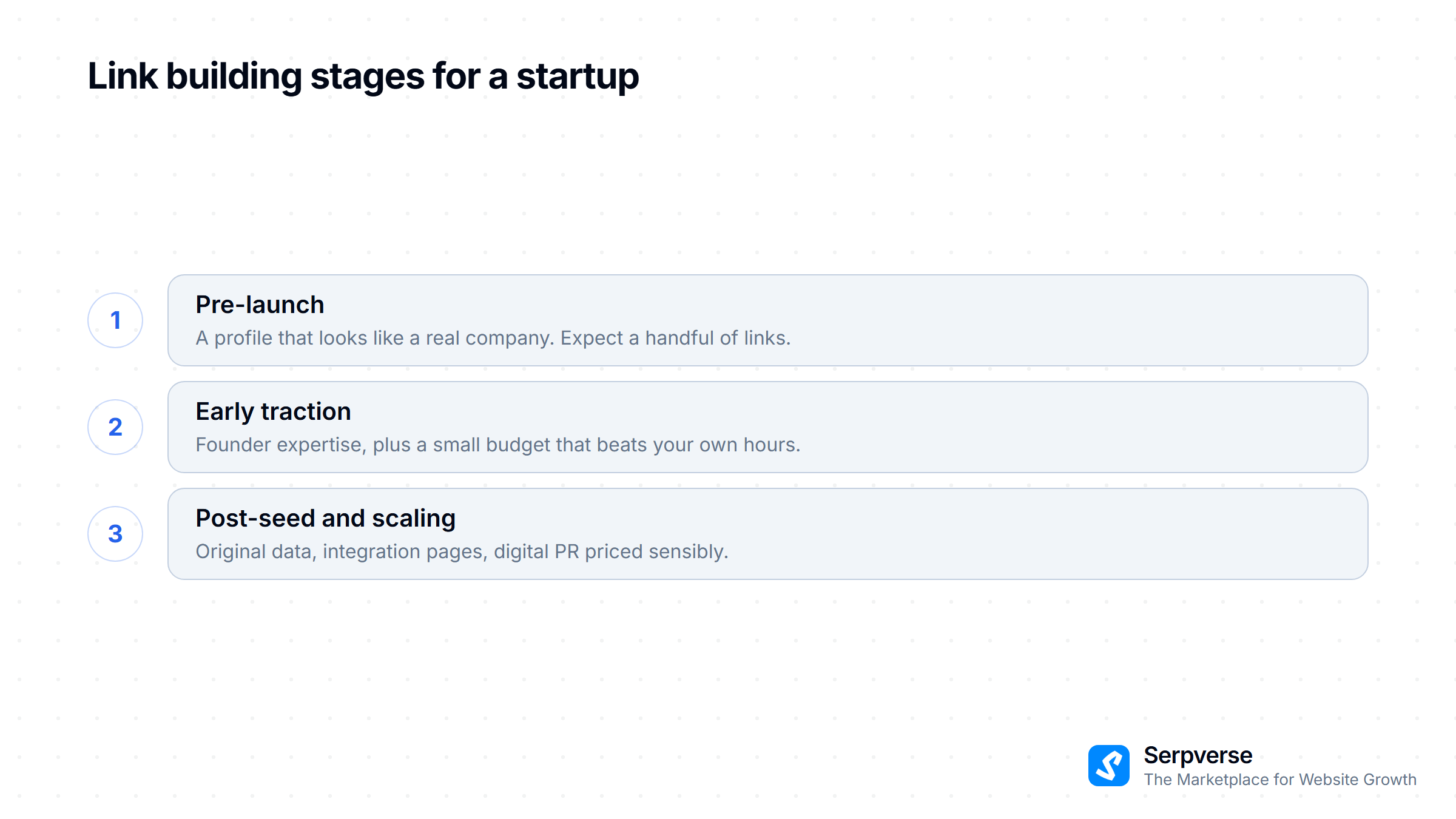 Link building stages for a startup

1

Pre-launch

A profile that looks like a real company. Expect a handful of links.

2

Early traction

Founder expertise, plus a small budget that beats your own hours.

3

Post-seed and scaling

Original data, integration pages, digital PR priced sensibly.

Serpverse

The Marketplace for Website Growth